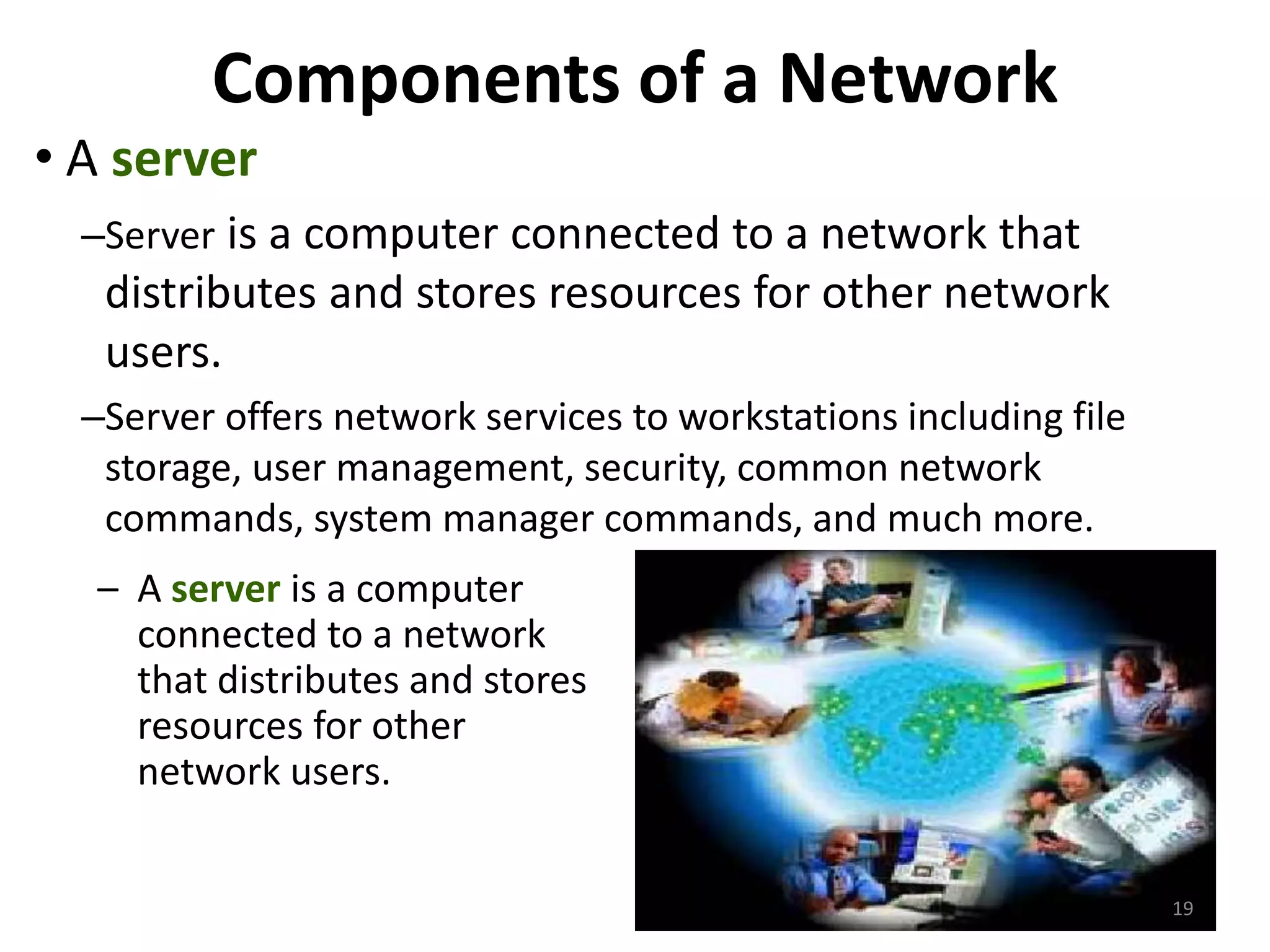 Components of a Network

• A server

–Server is a computer connected to a network that distributes and stores resources for other network users.

–Server offers network services to workstations including file storage, user management, security, common network commands, system manager commands, and much more.

– A server is a computer connected to a network that distributes and stores resources for other network users.

19